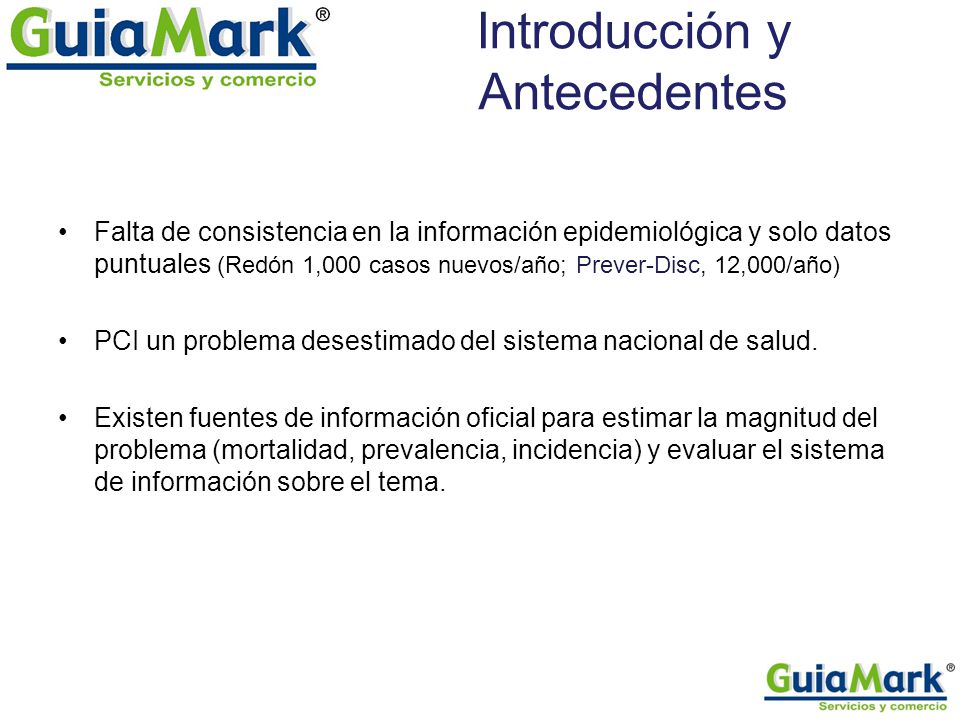 GuiaMark®
Servicios y comercio

Introducción y Antecedentes

• Falta de consistencia en la información epidemiológica y solo datos puntuales (Redón 1,000 casos nuevos/año; Prever-Disc, 12,000/año)

• PCI un problema desestimado del sistema nacional de salud.

• Existen fuentes de información oficial para estimar la magnitud del problema (mortalidad, prevalencia, incidencia) y evaluar el sistema de información sobre el tema.

GuiaMark®
Servicios y comercio